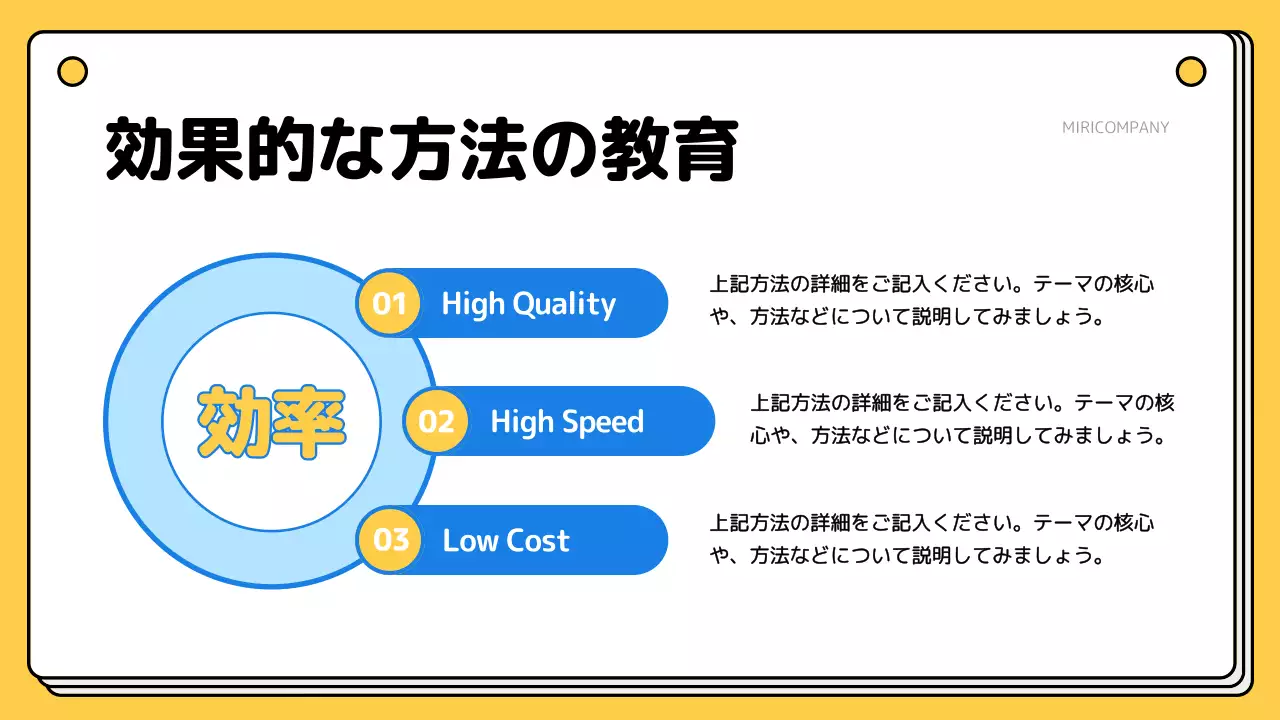 効果的な方法の教育

MIRICOMPANY

効率

01 High Quality

上記方法の詳細をご記入ください。テーマの核心や、方法などについて説明してみましょう。

02 High Speed

上記方法の詳細をご記入ください。テーマの核心や、方法などについて説明してみましょう。

03 Low Cost

上記方法の詳細をご記入ください。テーマの核心や、方法などについて説明してみましょう。